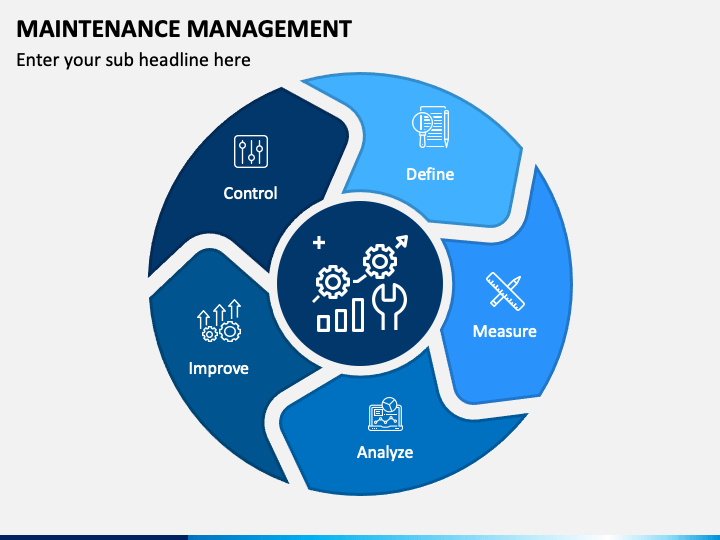 MAINTENANCE MANAGEMENT

Enter your sub headline here

Define

Measure

Analyze

Improve

Control